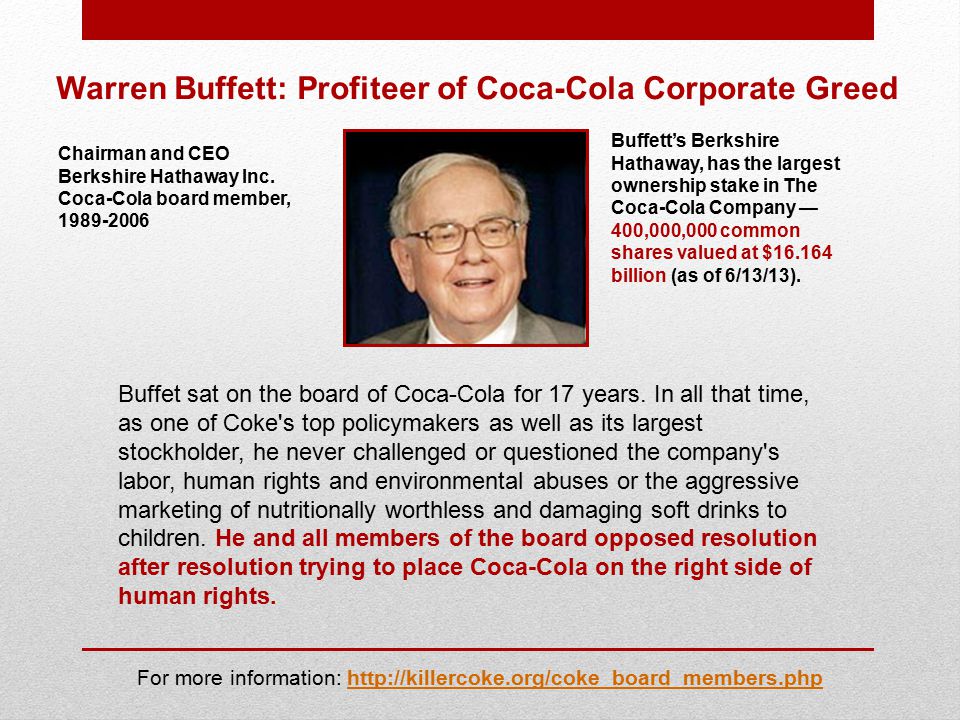 Warren Buffett: Profiteer of Coca-Cola Corporate Greed

Chairman and CEO Berkshire Hathaway Inc. Coca-Cola board member, 1989-2006

Buffett's Berkshire Hathaway, has the largest ownership stake in The Coca-Cola Company — 400,000,000 common shares valued at $16.164 billion (as of 6/13/13).

Buffet sat on the board of Coca-Cola for 17 years. In all that time, as one of Coke's top policymakers as well as its largest stockholder, he never challenged or questioned the company's labor, human rights and environmental abuses or the aggressive marketing of nutritionally worthless and damaging soft drinks to children. He and all members of the board opposed resolution after resolution trying to place Coca-Cola on the right side of human rights.

For more information: http://killercoke.org/coke_board_members.php